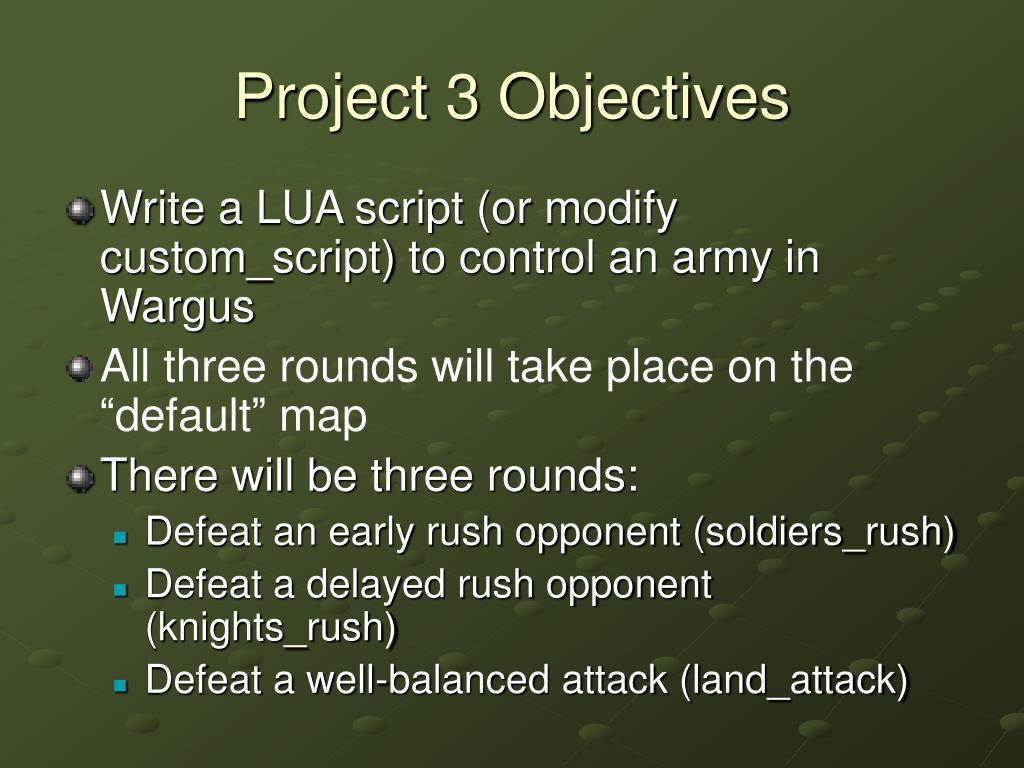 Project 3 Objectives

Write a LUA script (or modify custom_script) to control an army in Wargus

All three rounds will take place on the “default” map

There will be three rounds:

Defeat an early rush opponent (soldiers_rush)

Defeat a delayed rush opponent (knights_rush)

Defeat a well-balanced attack (land_attack)